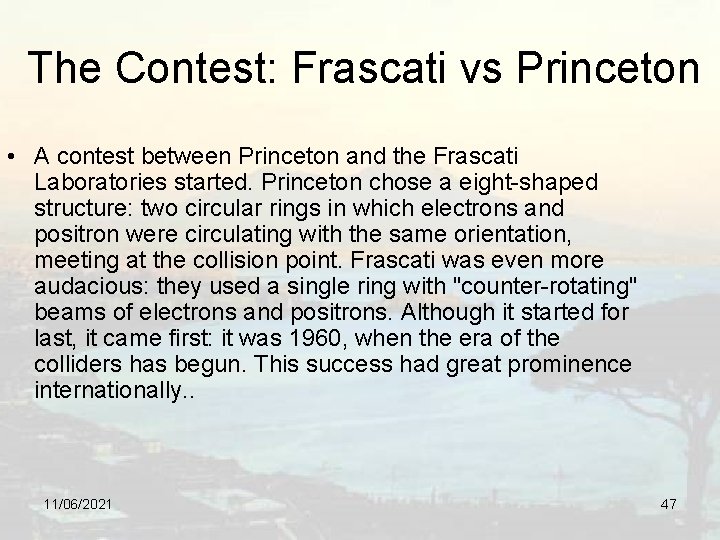 The Contest: Frascati vs Princeton

• A contest between Princeton and the Frascati Laboratories started. Princeton chose a eight-shaped structure: two circular rings in which electrons and positron were circulating with the same orientation, meeting at the collision point. Frascati was even more audacious: they used a single ring with "counter-rotating" beams of electrons and positrons. Although it started for last, it came first: it was 1960, when the era of the colliders has begun. This success had great prominence internationally..

11/06/2021

47